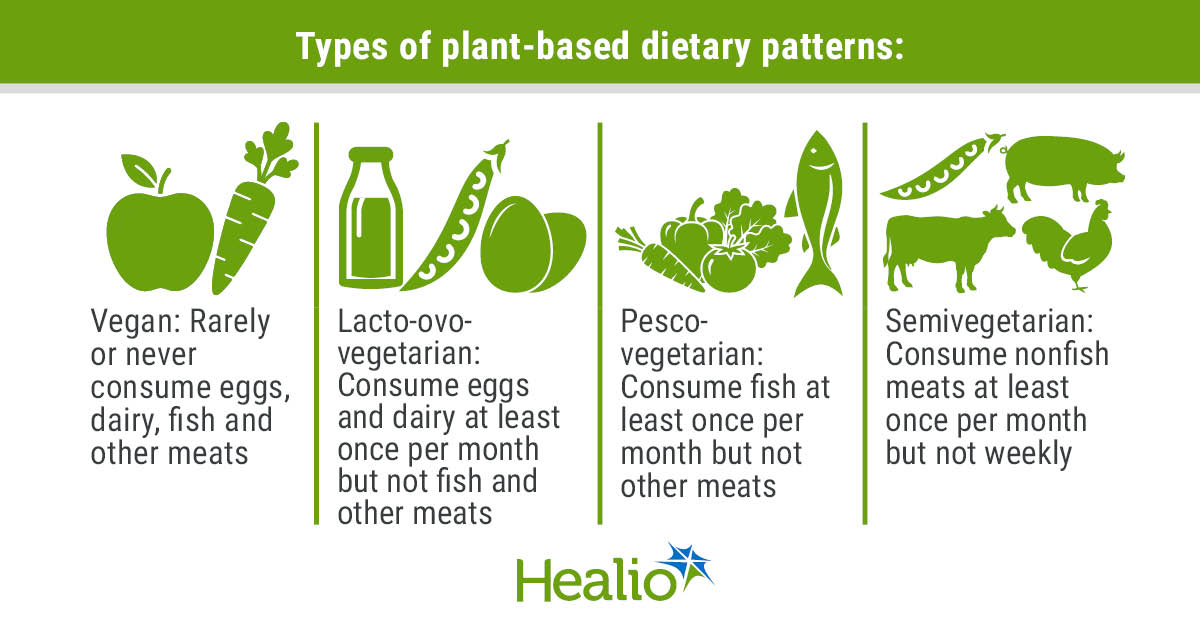 Types of plant-based dietary patterns:

Vegan: Rarely or never consume eggs, dairy, fish and other meats

Lacto-ovo-vegetarian: Consume eggs and dairy at least once per month but not fish and other meats

Pesco-vegetarian: Consume fish at least once per month but not other meats

Semivegetarian: Consume nonfish meats at least once per month but not weekly

Healio